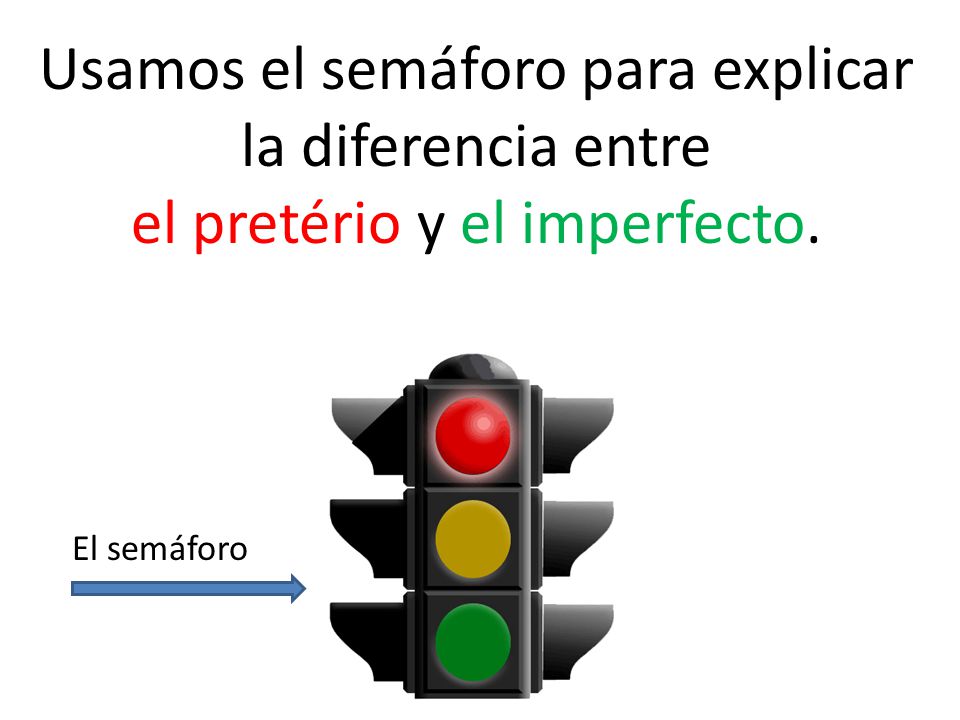 Usamos el semáforo para explicar la diferencia entre el pretério y el imperfecto.

El semáforo